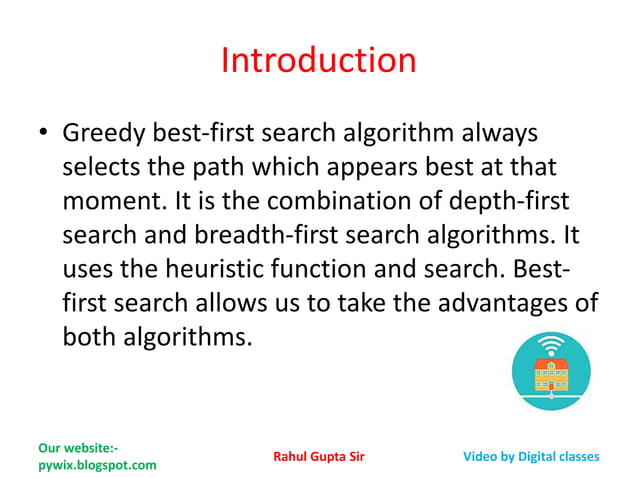 Introduction

• Greedy best-first search algorithm always selects the path which appears best at that moment. It is the combination of depth-first search and breadth-first search algorithms. It uses the heuristic function and search. Best-first search allows us to take the advantages of both algorithms.

Our website:- pywix.blogspot.com

Rahul Gupta Sir

Video by Digital classes